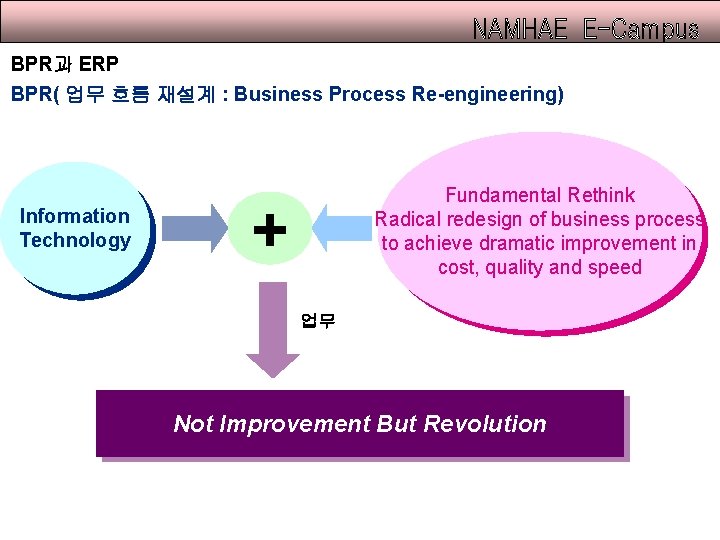 NAMHAE E-Campus

BPR과 ERP

BPR( 업무 흐름 재설계 : Business Process Re-engineering)

Information Technology

+

Fundamental Rethink
Radical redesign of business process to achieve dramatic improvement in cost, quality and speed

업무

Not Improvement But Revolution